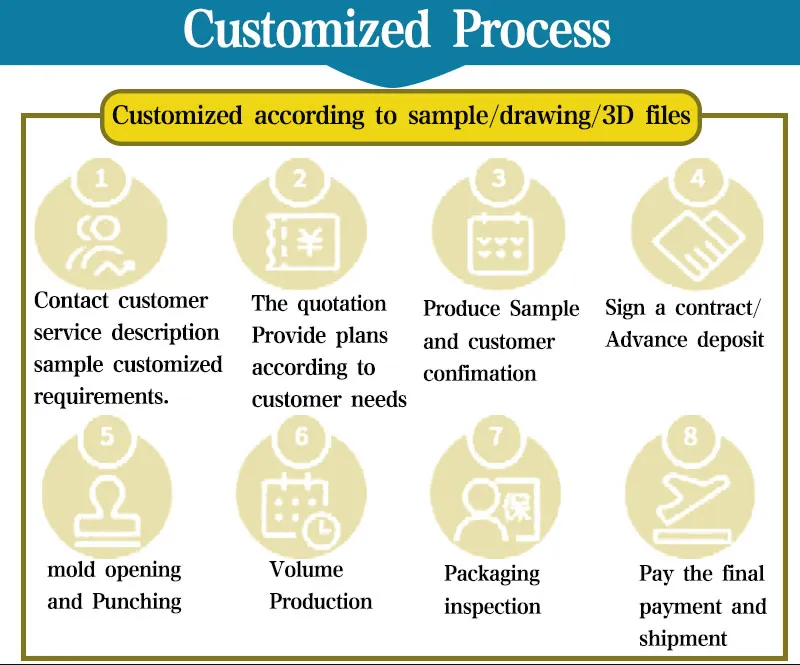 Customized Process

Customized according to sample/drawing/3D files

1
Contact customer service description sample customized requirements.

2
¥
The quotation Provide plans according to customer needs

3
Produce Sample and customer confimation

4
Sign a contract/ Advance deposit

5
mold opening and Punching

6
Volume Production

7
保
Packaging inspection

8
Pay the final payment and shipment